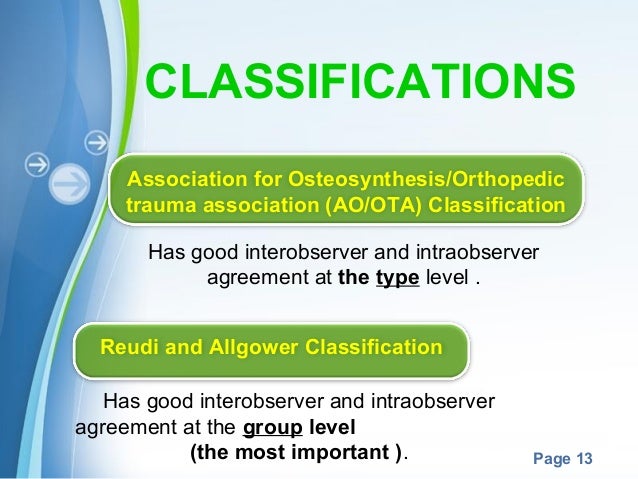 CLASSIFICATIONS

Association for Osteosynthesis/Orthopedic trauma association (AO/OTA) Classification

Has good interobserver and intraobserver agreement at the type level .

Reudi and Allgower Classification

Has good interobserver and intraobserver agreement at the group level (the most important ).

Page 13